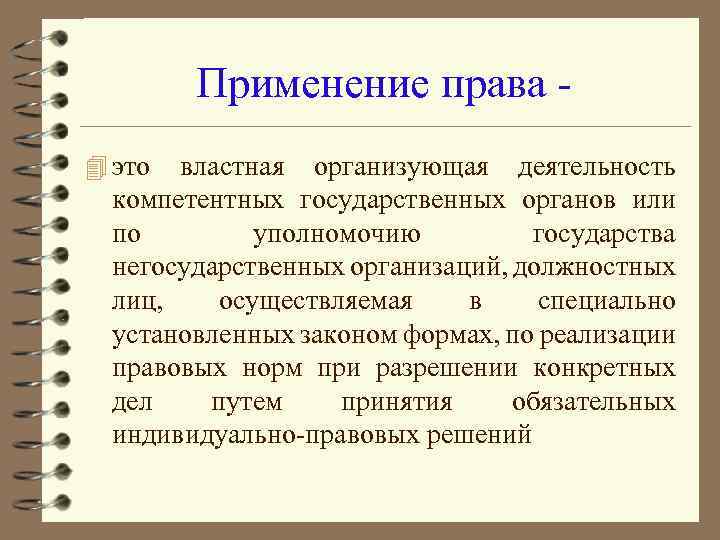 Применение права -

это властная организующая деятельность компетентных государственных органов или по уполномочию государства негосударственных организаций, должностных лиц, осуществляемая в специально установленных законом формах, по реализации правовых норм при разрешении конкретных дел путем принятия обязательных индивидуально-правовых решений